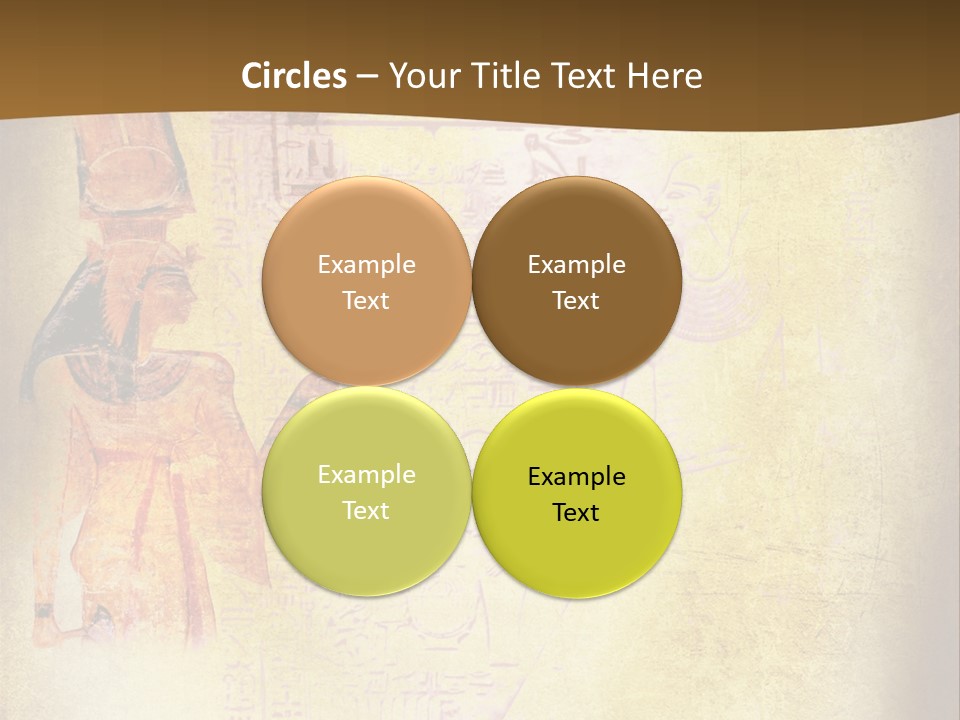 Circles – Your Title Text Here

Example Text

Example Text

Example Text

Example Text